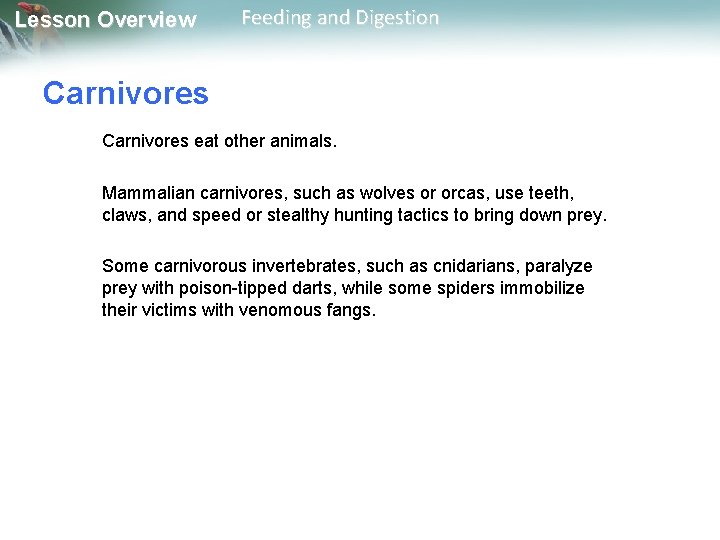 Lesson Overview Feeding and Digestion

Carnivores

Carnivores eat other animals.

Mammalian carnivores, such as wolves or orcas, use teeth, claws, and speed or stealthy hunting tactics to bring down prey.

Some carnivorous invertebrates, such as cnidarians, paralyze prey with poison-tipped darts, while some spiders immobilize their victims with venomous fangs.